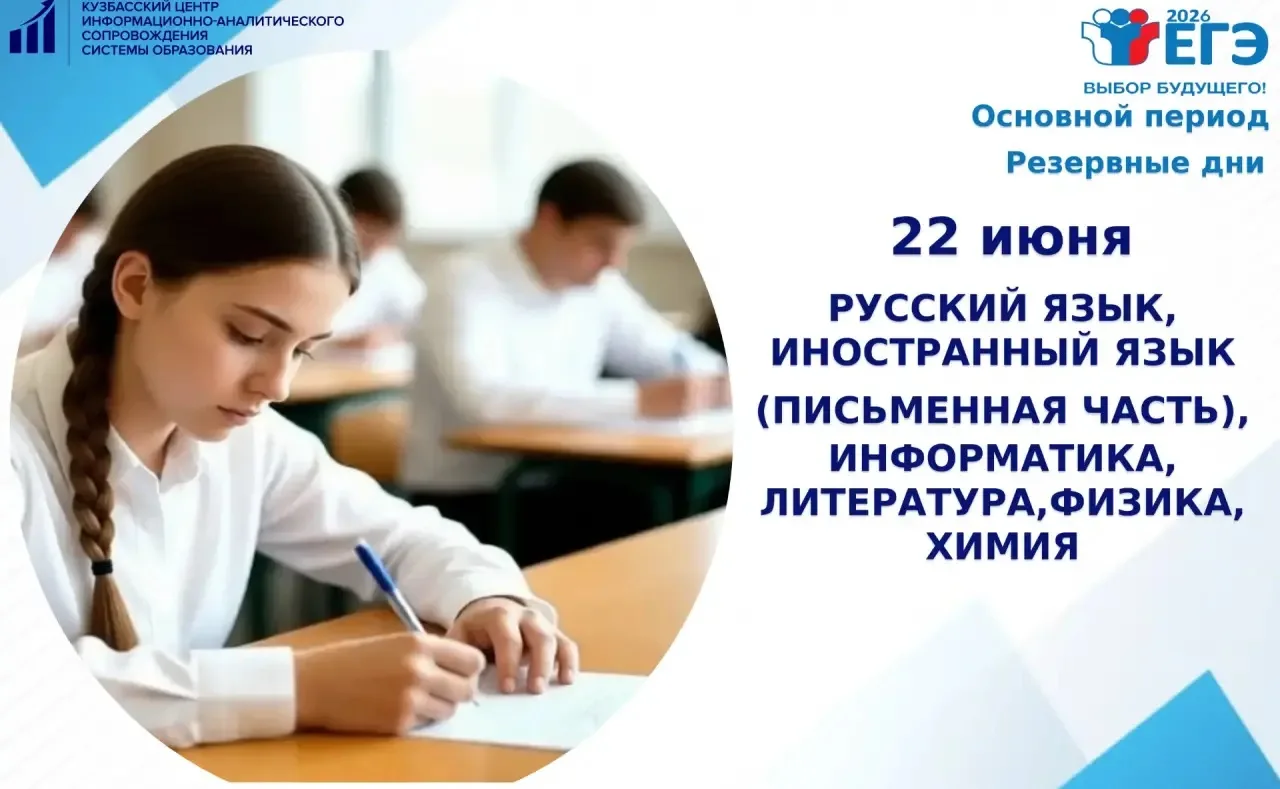 КУЗБАССКИЙ ЦЕНТР ИНФОРМАЦИОННО-АНАЛИТИЧЕСКОГО СОПРОВОЖДЕНИЯ СИСТЕМЫ ОБРАЗОВАНИЯ

2026 ЕГЭ
ВЫБОР БУДУЩЕГО!

Основной период
Резервные дни

22 июня

РУССКИЙ ЯЗЫК, ИНОСТРАННЫЙ ЯЗЫК (ПИСЬМЕННАЯ ЧАСТЬ), ИНФОРМАТИКА, ЛИТЕРАТУРА,ФИЗИКА, ХИМИЯ